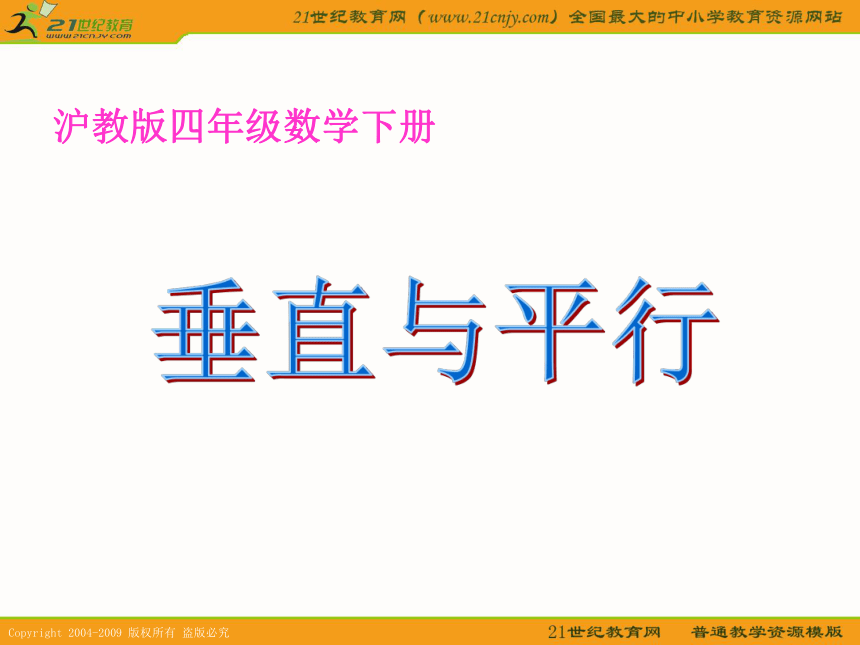 21世纪教育
www.21cnjy.com

21世纪教育网（www.21cnjy.com）全国最大的中小学教育资源网站

沪教版四年级数学下册

垂直与平行

Copyright 2004-2009 版权所有 盗版必究

21世纪教育网　普通教学资源模版